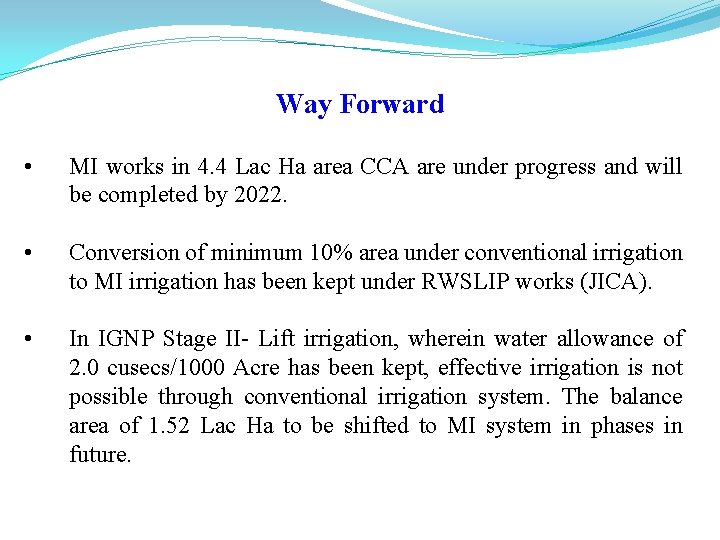 Way Forward

• MI works in 4.4 Lac Ha area CCA are under progress and will be completed by 2022.

• Conversion of minimum 10% area under conventional irrigation to MI irrigation has been kept under RWSLIP works (JICA).

• In IGNP Stage II- Lift irrigation, wherein water allowance of 2.0 cusecs/1000 Acre has been kept, effective irrigation is not possible through conventional irrigation system. The balance area of 1.52 Lac Ha to be shifted to MI system in phases in future.